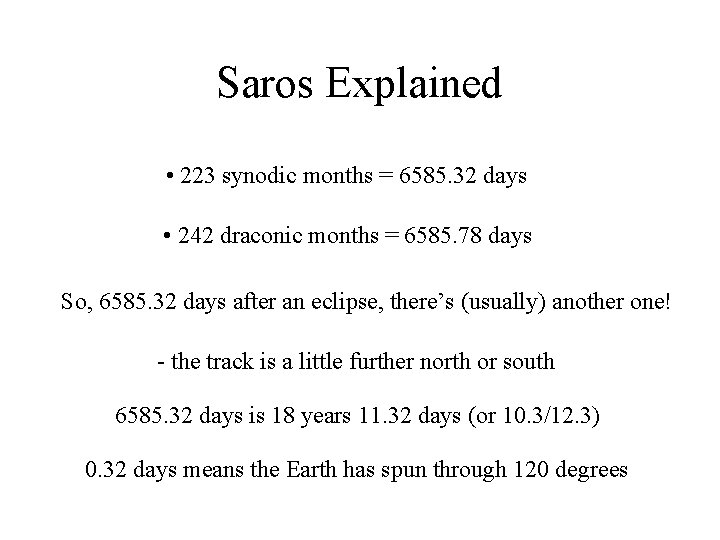 Saros Explained

• 223 synodic months = 6585.32 days

• 242 draconic months = 6585.78 days

So, 6585.32 days after an eclipse, there's (usually) another one!

- the track is a little further north or south

6585.32 days is 18 years 11.32 days (or 10.3/12.3)

0.32 days means the Earth has spun through 120 degrees